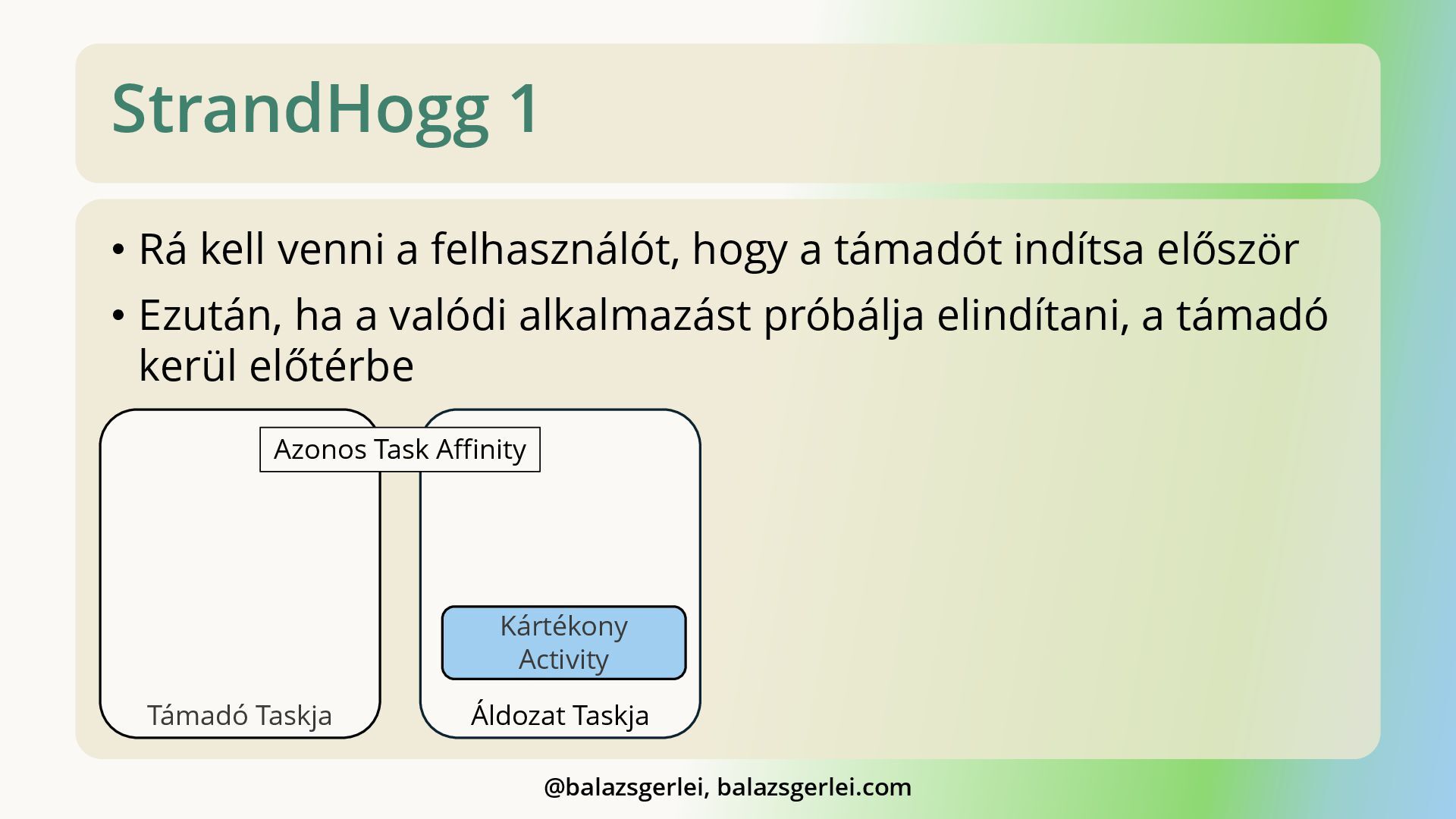 StrandHogg 1

• Rá kell venni a felhasználót, hogy a támadót indítsa először
• Ezután, ha a valódi alkalmazást próbálja elindítani, a támadó kerül előtérbe

Azonos Task Affinity

Kártékony Activity

Támadó Taskja

Áldozat Taskja

@balazsgerlei, balazsgerlei.com